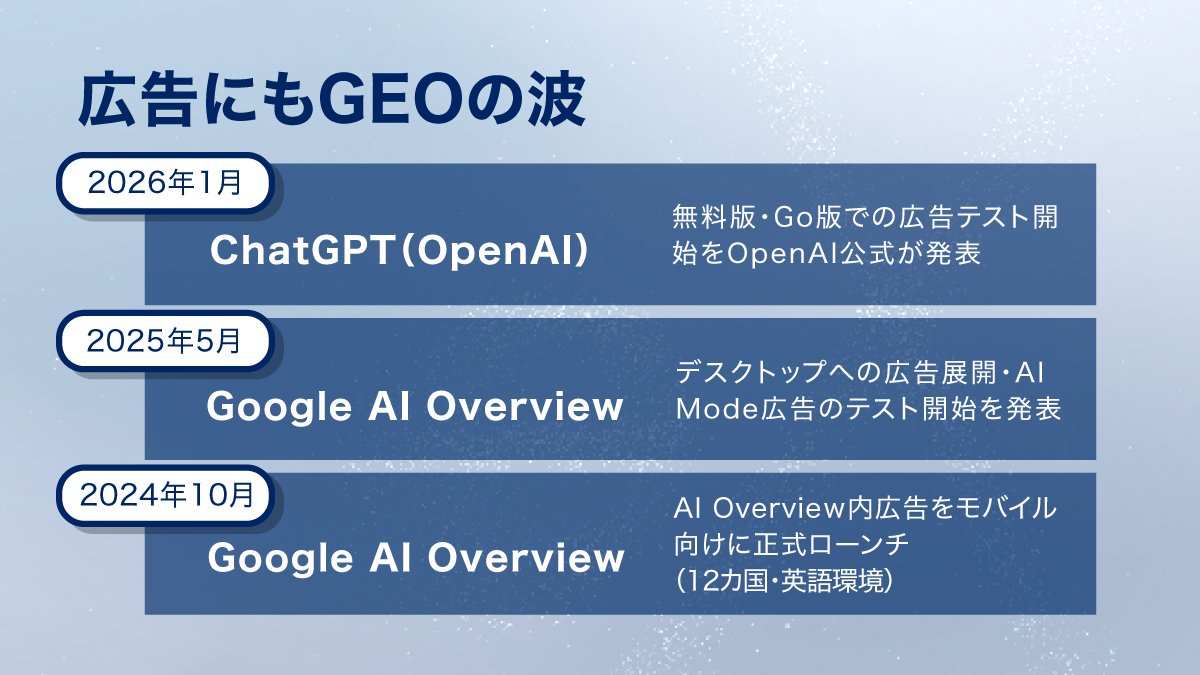 広告にもGEOの波

2026年1月

ChatGPT（OpenAI）

無料版・Go版での広告テスト開始をOpenAI公式が発表

2025年5月

Google AI Overview

デスクトップへの広告展開・AI Mode広告のテスト開始を発表

2024年10月

Google AI Overview

AI Overview内広告をモバイル向けに正式ローンチ（12カ国・英語環境）